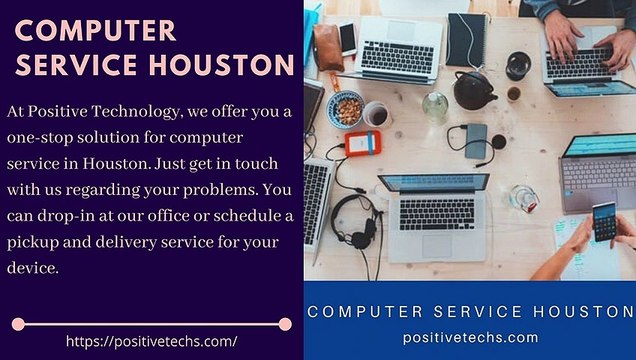 COMPUTER SERVICE HOUSTON

At Positive Technology, we offer you a one-stop solution for computer service in Houston. Just get in touch with us regarding your problems. You can drop-in at our office or schedule a pickup and delivery service for your device.

https://positivetechs.com/

COMPUTER SERVICE HOUSTON

positivetechs.com